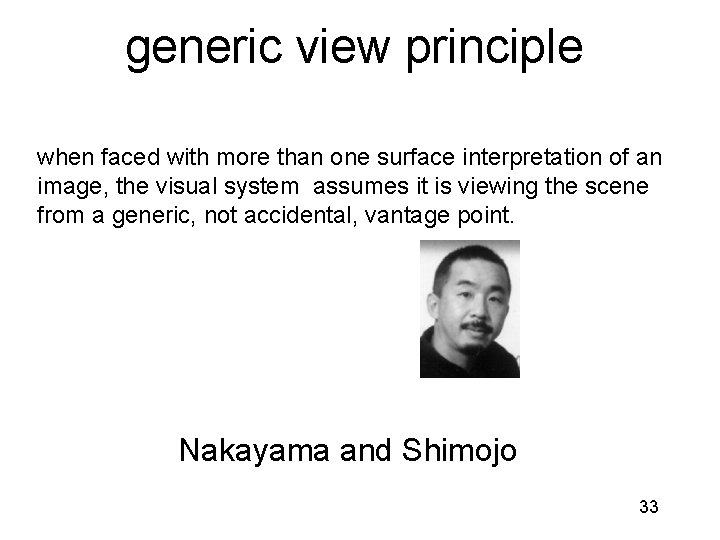 generic view principle

when faced with more than one surface interpretation of an image, the visual system assumes it is viewing the scene from a generic, not accidental, vantage point.

Nakayama and Shimojo

33